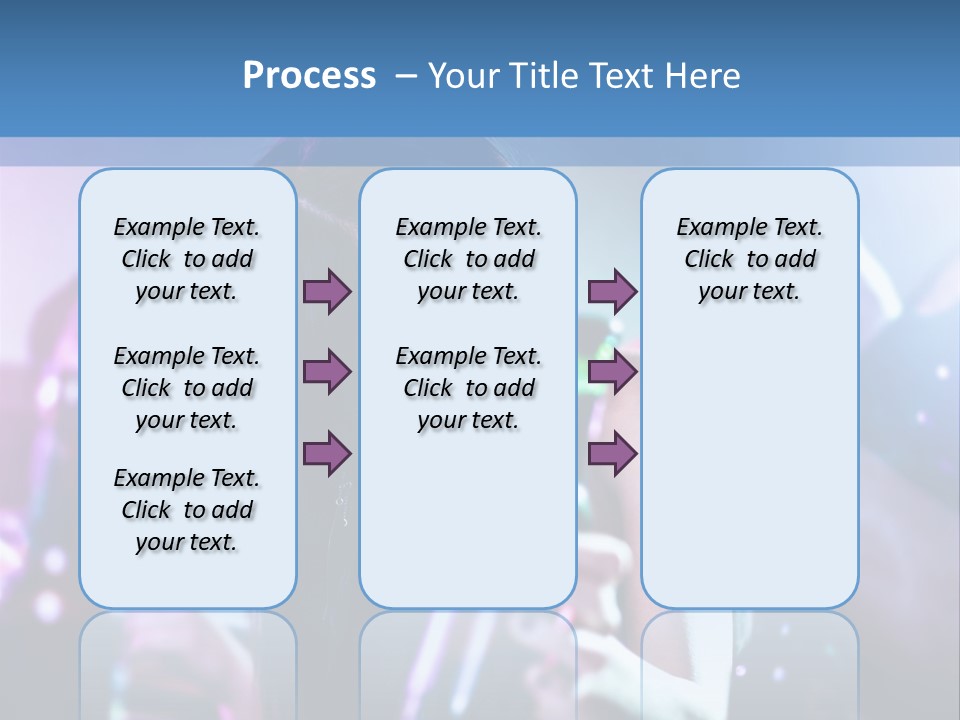 Process – Your Title Text Here

Example Text. Click to add your text.

Example Text. Click to add your text.

Example Text. Click to add your text.

Example Text. Click to add your text.

Example Text. Click to add your text.

Example Text. Click to add your text.